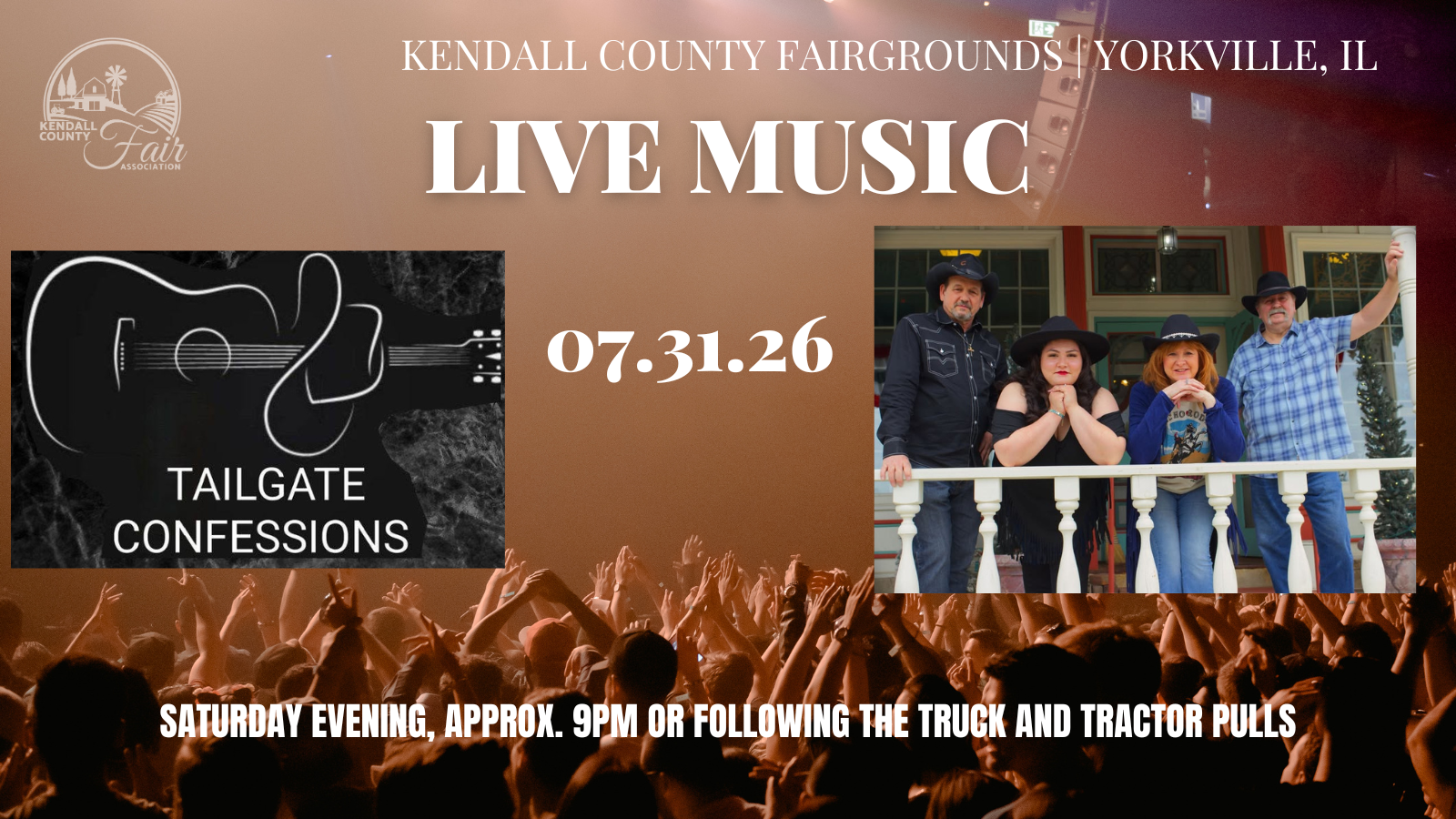 KENDALL COUNTY Fair ASSOCIATION

KENDALL COUNTY FAIRGROUNDS | YORKVILLE, IL

LIVE MUSIC

TAILGATE CONFESSIONS

07.31.26

SATURDAY EVENING, APPROX. 9PM OR FOLLOWING THE TRUCK AND TRACTOR PULLS